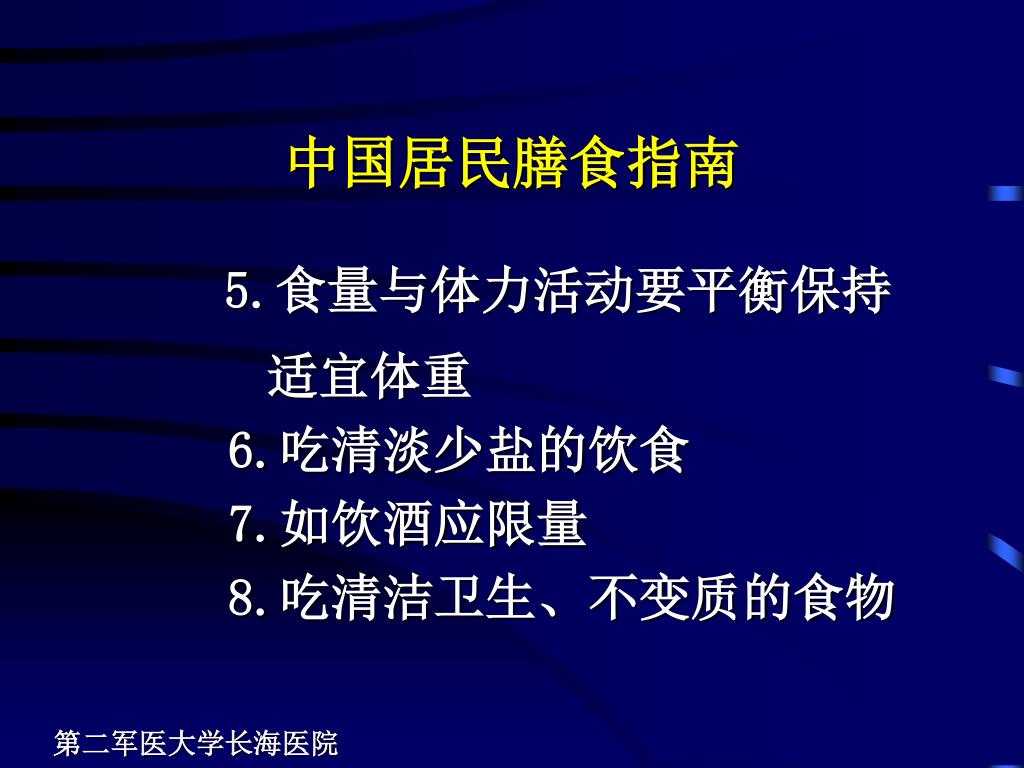 中国居民膳食指南

5. 食量与体力活动要平衡保持适宜体重

6. 吃清淡少盐的饮食

7. 如饮酒应限量

8. 吃清洁卫生、不变质的食物

第二军医大学长海医院